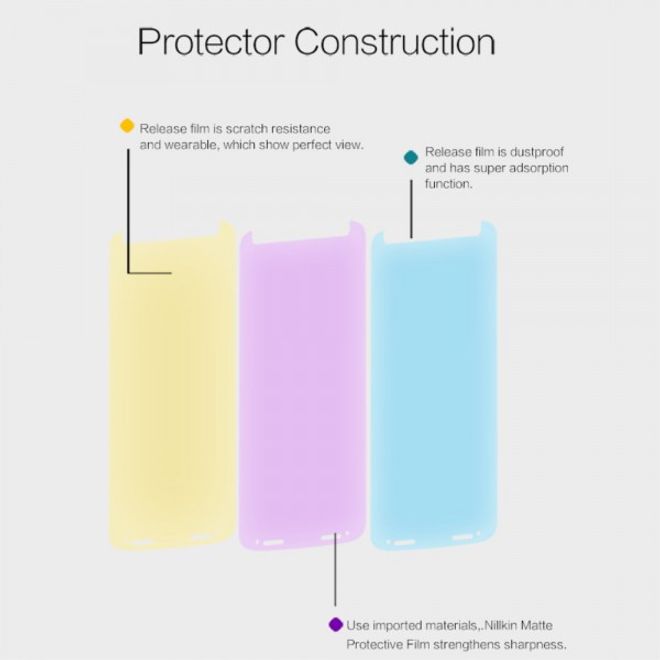 Protector Construction

Release film is scratch resistance and wearable, which show perfect view.

Release film is dustproof and has super adsorption function.

Use imported materials,.Nillkin Matte Protective Film strengthens sharpness.